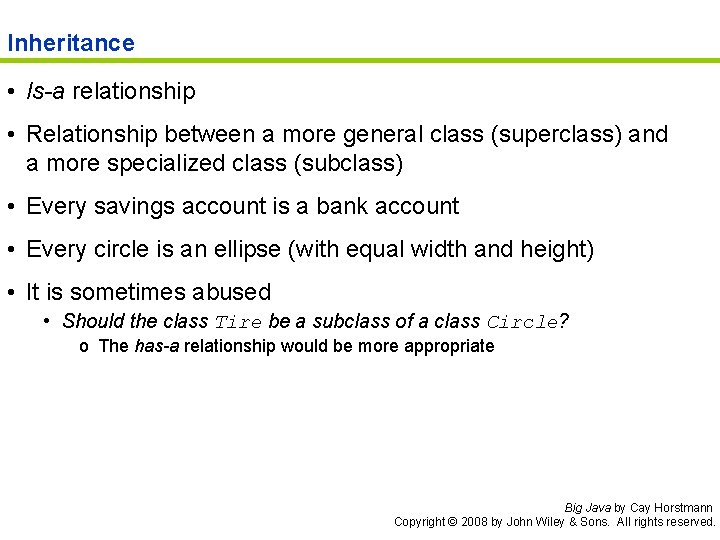 Inheritance

• Is-a relationship

• Relationship between a more general class (superclass) and a more specialized class (subclass)

• Every savings account is a bank account

• Every circle is an ellipse (with equal width and height)

• It is sometimes abused

• Should the class Tire be a subclass of a class Circle?

o The has-a relationship would be more appropriate

Big Java by Cay Horstmann
Copyright © 2008 by John Wiley & Sons. All rights reserved.